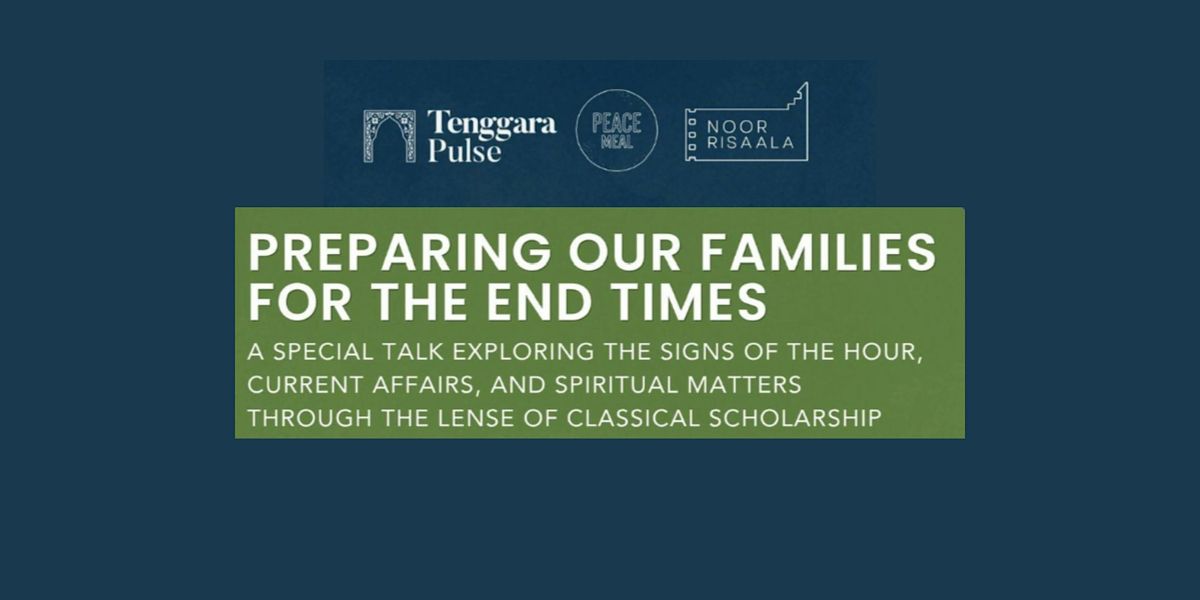 Tenggara Pulse

PEACE MEAL

NOOR RISAALA

PREPARING OUR FAMILIES FOR THE END TIMES

A SPECIAL TALK EXPLORING THE SIGNS OF THE HOUR, CURRENT AFFAIRS, AND SPIRITUAL MATTERS THROUGH THE LENSE OF CLASSICAL SCHOLARSHIP